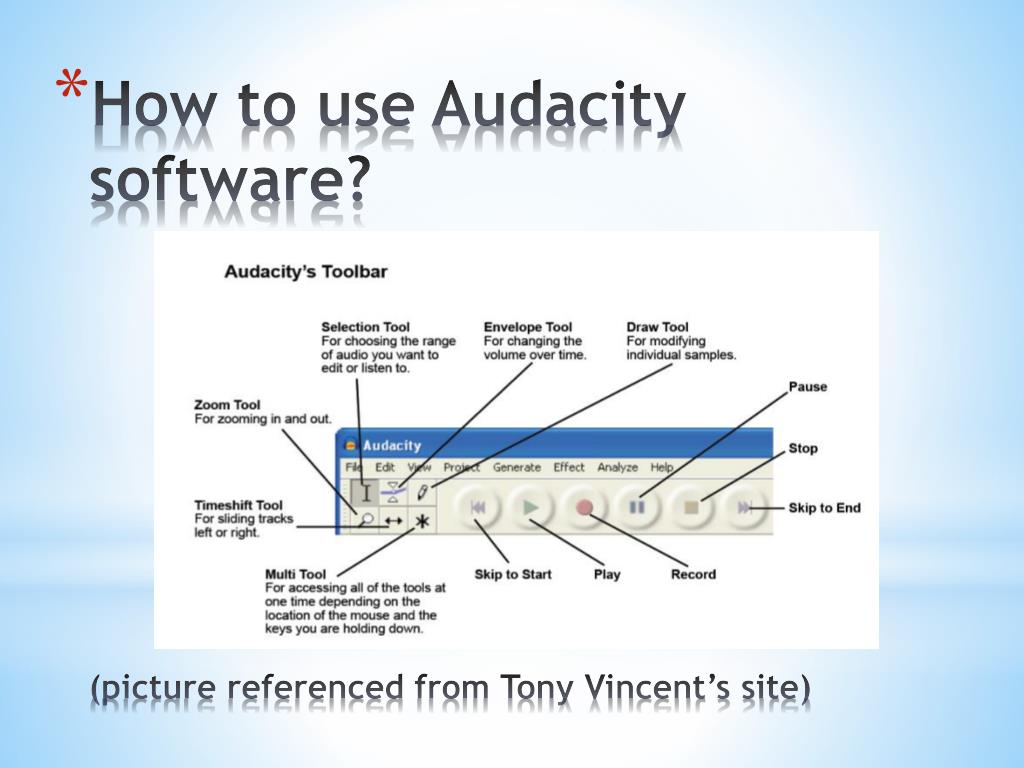 *How to use Audacity software?

Audacity's Toolbar

Selection Tool
For choosing the range of audio you want to edit or listen to.

Envelope Tool
For changing the volume over time.

Draw Tool
For modifying individual samples.

Zoom Tool
For zooming in and out.

Pause

Stop

Audacity

File Edit View Project Generate Effect Analyze Help

Timeshift Tool
For sliding tracks left or right.

Skip to End

Multi Tool
For accessing all of the tools at one time depending on the location of the mouse and the keys you are holding down.

Skip to Start

Play

Record

(picture referenced from Tony Vincent's site)